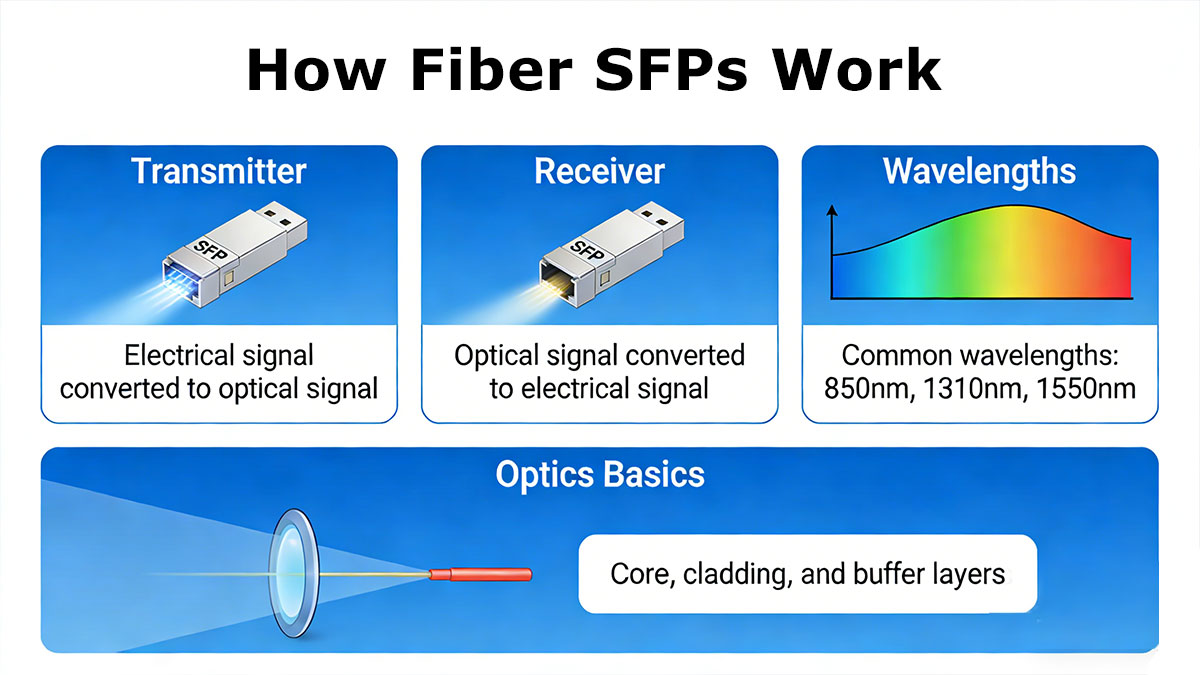 How Fiber SFPs Work

Transmitter

SFP

Electrical signal converted to optical signal

Receiver

SFP

Optical signal converted to electrical signal

Wavelengths

Common wavelengths: 850nm, 1310nm, 1550nm

Optics Basics

Core, cladding, and buffer layers